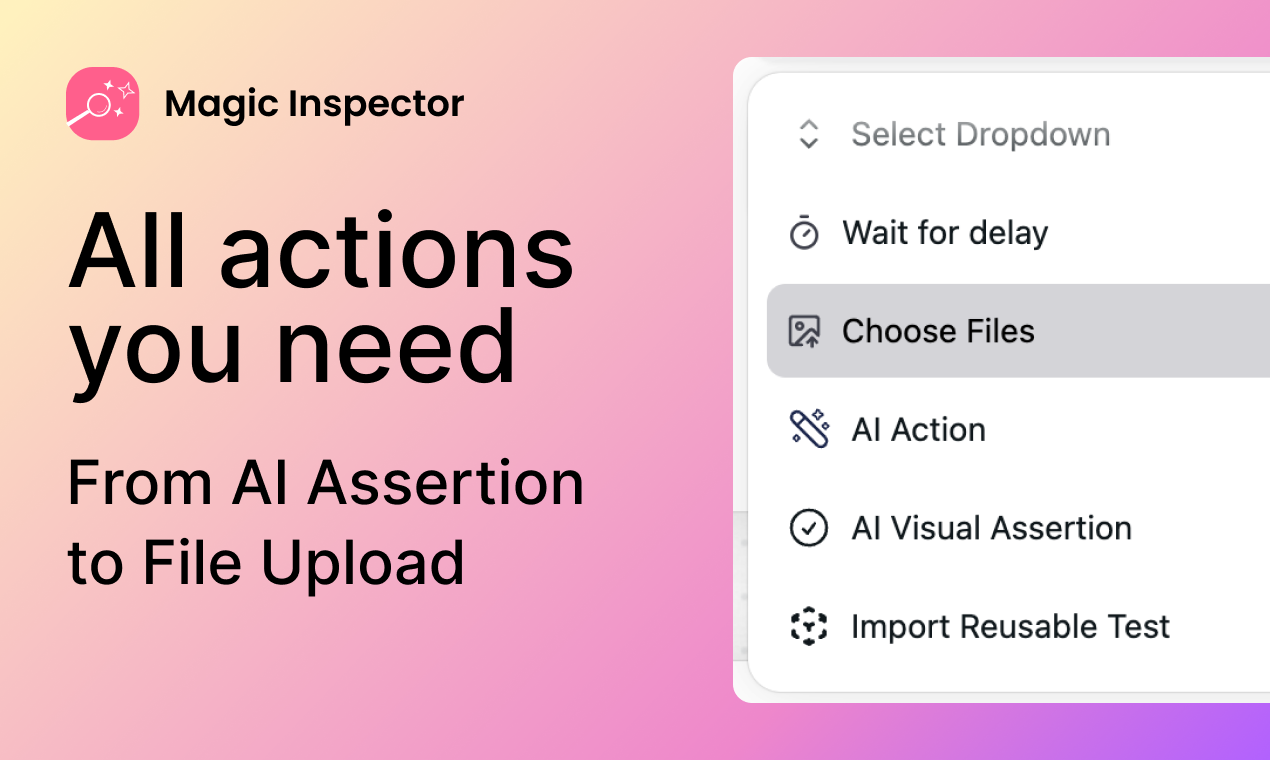 Magic Inspector

All actions you need

From AI Assertion to File Upload

Select Dropdown

Wait for delay

Choose Files

AI Action

AI Visual Assertion

Import Reusable Test